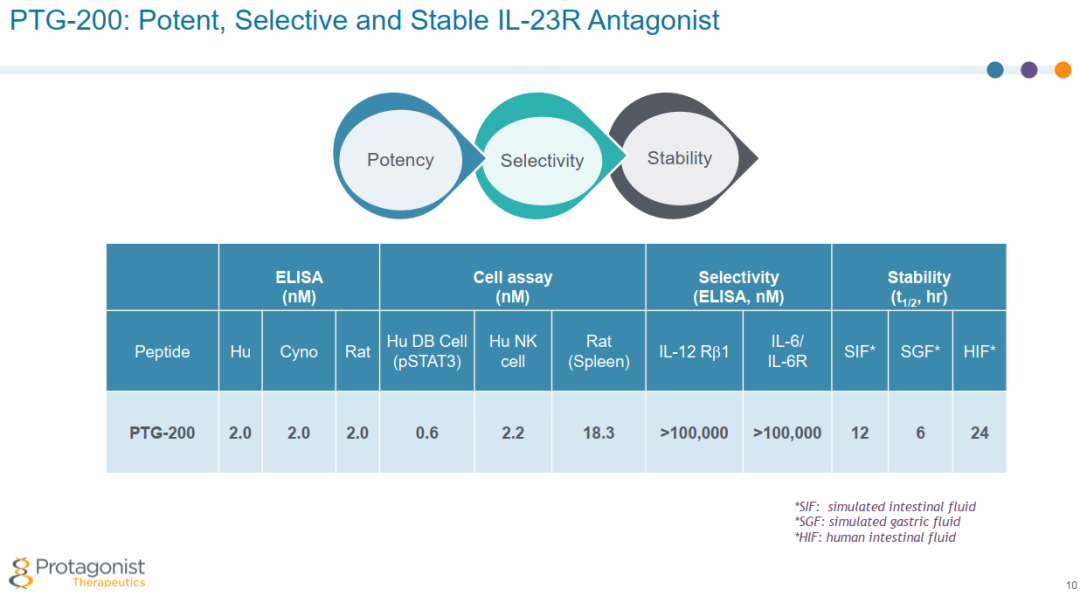 PTG-200: Potent, Selective and Stable IL-23R Antagonist

Potency
Selectivity
Stability

| | ELISA (nM) | | | Cell assay (nM) | | | Selectivity (ELISA, nM) | | Stability ($t_{1/2}$, hr) | | |
|---|---|---|---|---|---|---|---|---|---|---|---|
| Peptide | Hu | Cyno | Rat | Hu DB Cell (pSTAT3) | Hu NK cell | Rat (Spleen) | IL-12 Rβ1 | IL-6/ IL-6R | SIF* | SGF* | HIF* |
| PTG-200 | 2.0 | 2.0 | 2.0 | 0.6 | 2.2 | 18.3 | >100,000 | >100,000 | 12 | 6 | 24 |

*SIF: simulated intestinal fluid
*SGF: simulated gastric fluid
*HIF: human intestinal fluid

Protagonist Therapeutics

10